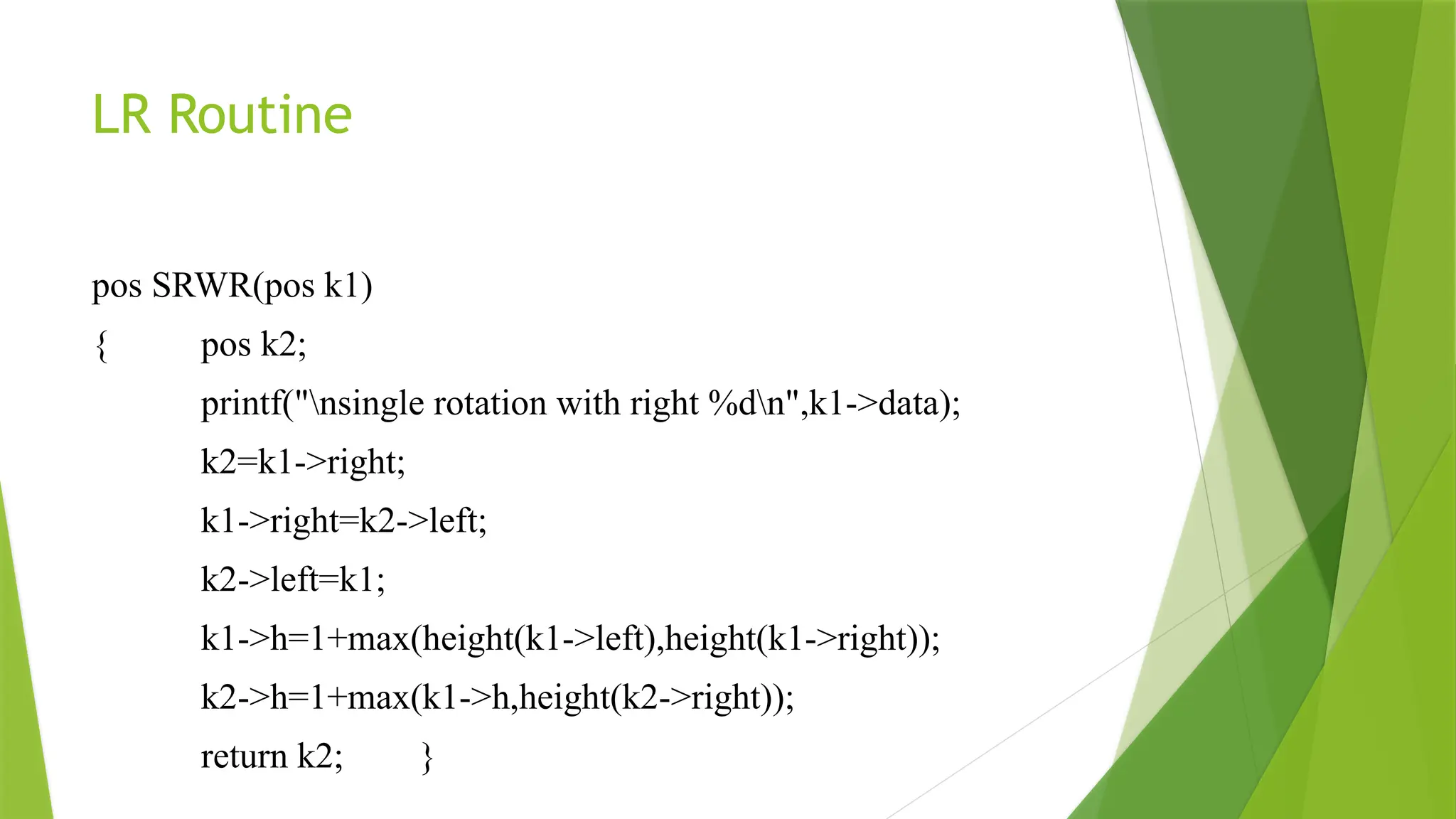 LR Routine

pos SRWR(pos k1)
{ pos k2;
printf("\nsingle rotation with right %d\n",k1->data);
k2=k1->right;
k1->right=k2->left;
k2->left=k1;
k1->h=1+max(height(k1->left),height(k1->right));
k2->h=1+max(k1->h,height(k2->right));
return k2; }